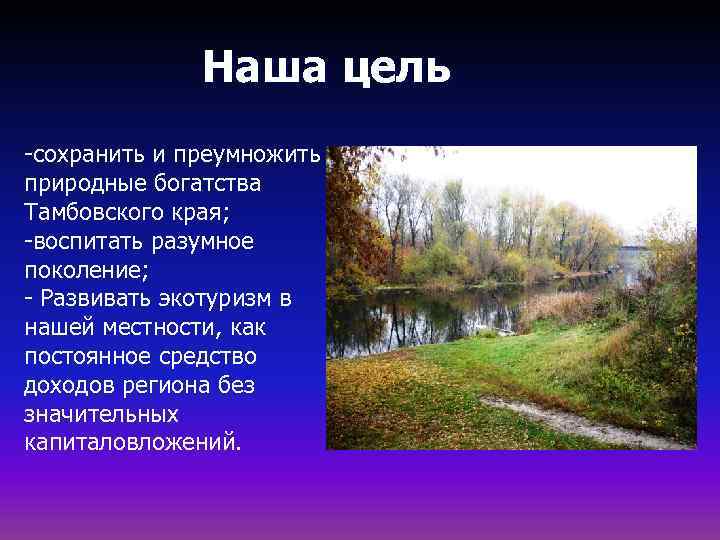 Наша цель

-сохранить и преумножить природные богатства Тамбовского края;
-воспитать разумное поколение;
- Развивать экотуризм в нашей местности, как постоянное средство доходов региона без значительных капиталовложений.